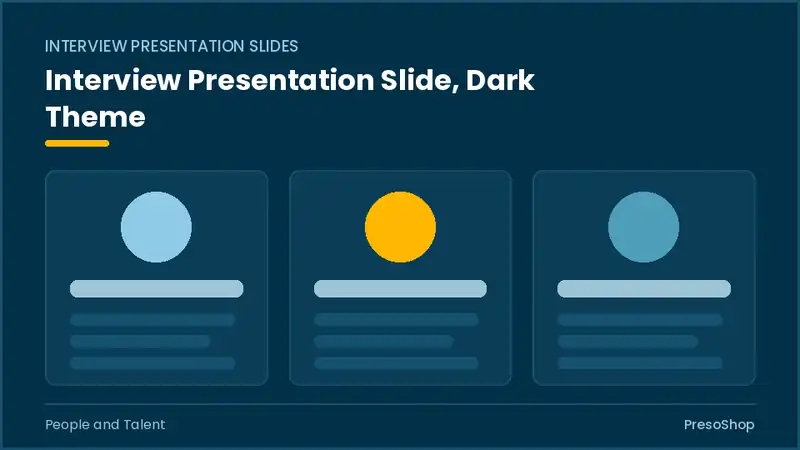 INTERVIEW PRESENTATION SLIDES

Interview Presentation Slide, Dark Theme

People and Talent

PresoShop